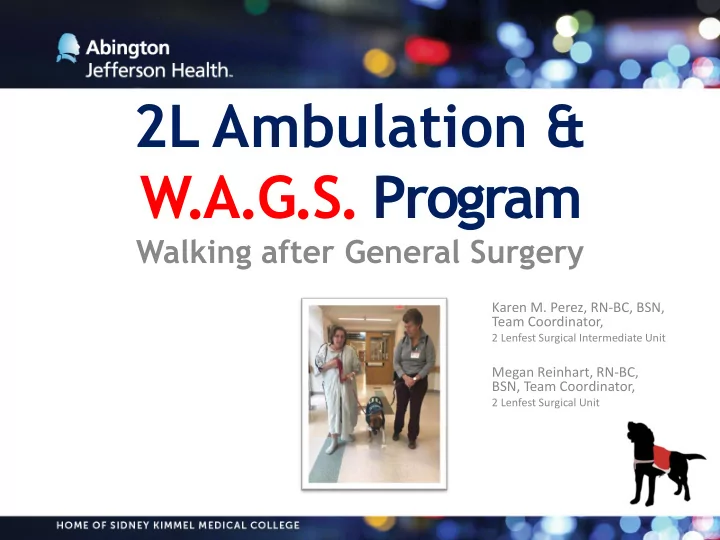 Abington
Jefferson Health.

2L Ambulation &
W.A.G.S. Program
Walking after General Surgery

Karen M. Perez, RN-BC, BSN, Team Coordinator,
2 Lenfest Surgical Intermediate Unit

Megan Reinhart, RN-BC, BSN, Team Coordinator,
2 Lenfest Surgical Unit

HOME OF SIDNEY KIMMEL MEDICAL COLLEGE